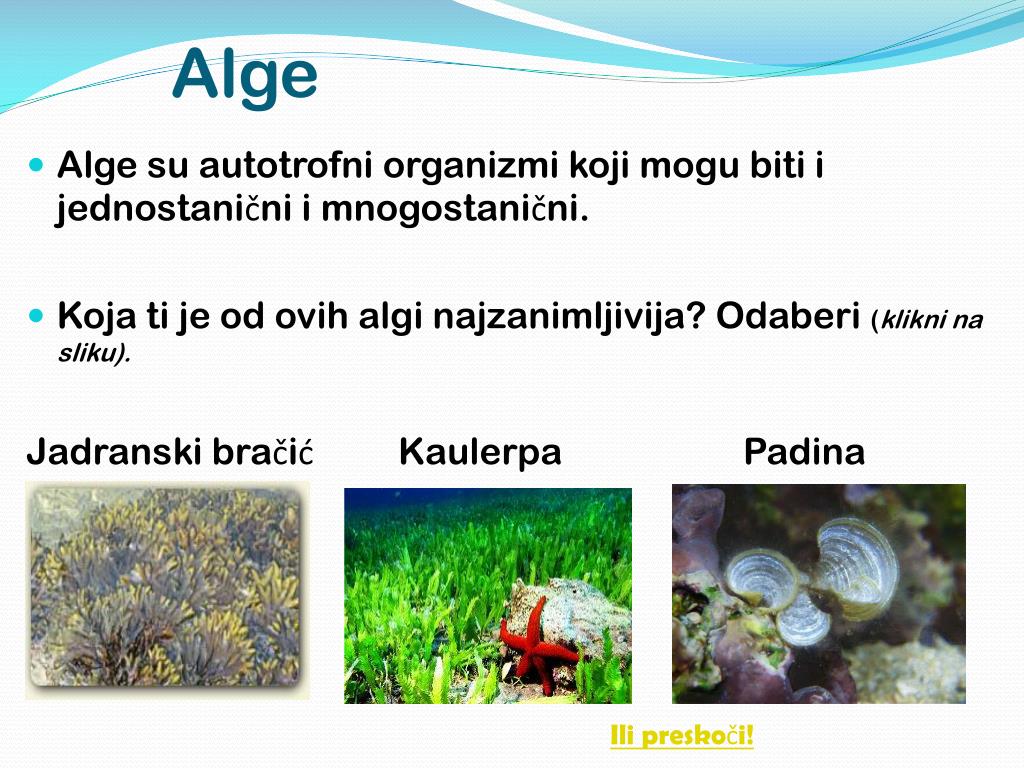 Alge

Alge su autotrofni organizmi koji mogu biti i jednostanični i mnogostanični.

Koja ti je od ovih algi najzanimljivija? Odaberi (klikni na sliku).

Jadranski bračić Kaulerpa Padina

Ili preskoči!